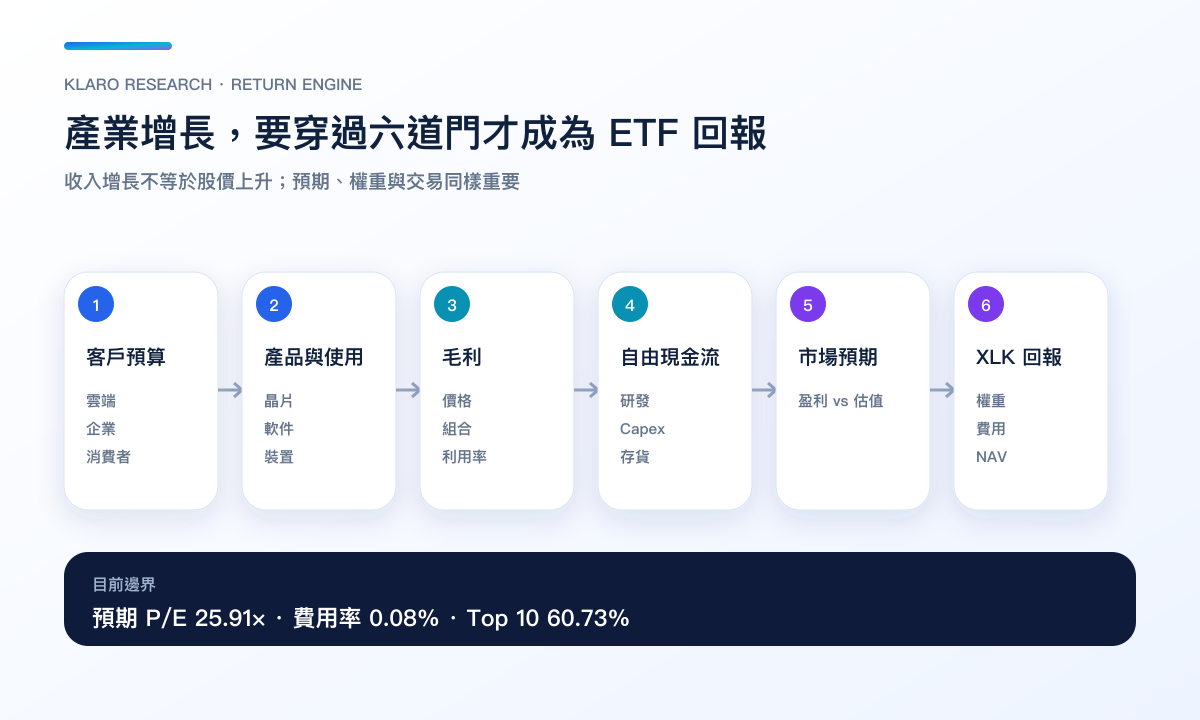 KLARO RESEARCH · RETURN ENGINE

產業增長，要穿過六道門才成為 ETF 回報

收入增長不等於股價上升；預期、權重與交易同樣重要

1
客戶預算
雲端
企業
消費者

2
產品與使用
晶片
軟件
裝置

3
毛利
價格
組合
利用率

4
自由現金流
研發
Capex
存貨

5
市場預期
盈利 vs 估值

6
XLK 回報
權重
費用
NAV

目前邊界
預期 P/E 25.91× · 費用率 0.08% · Top 10 60.73%